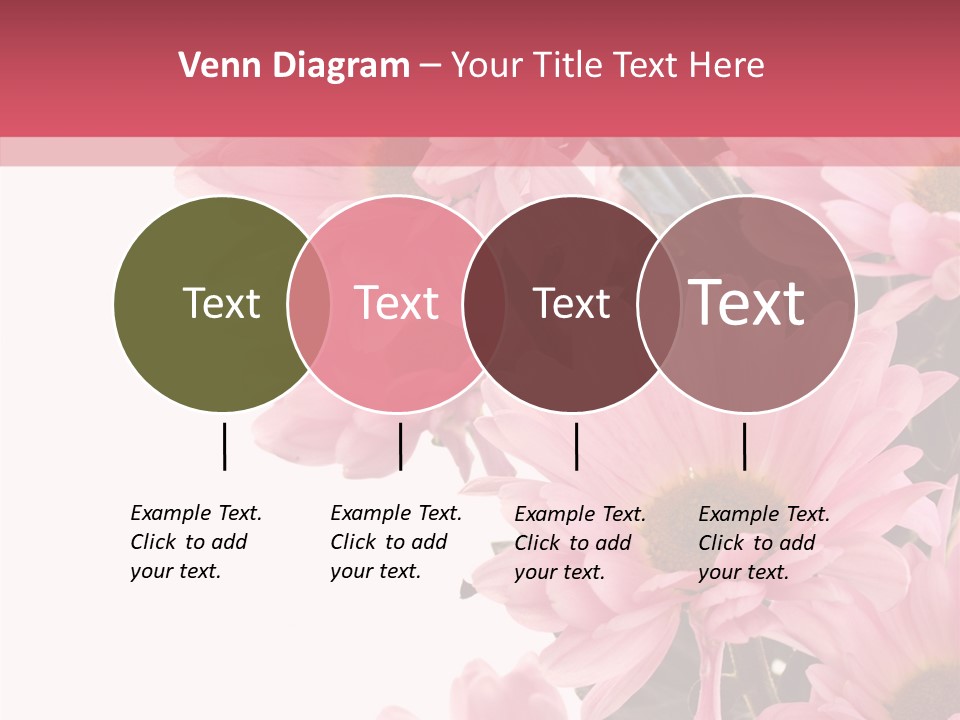 Venn Diagram – Your Title Text Here

Text

Text

Text

Text

Example Text. Click to add your text.

Example Text. Click to add your text.

Example Text. Click to add your text.

Example Text. Click to add your text.